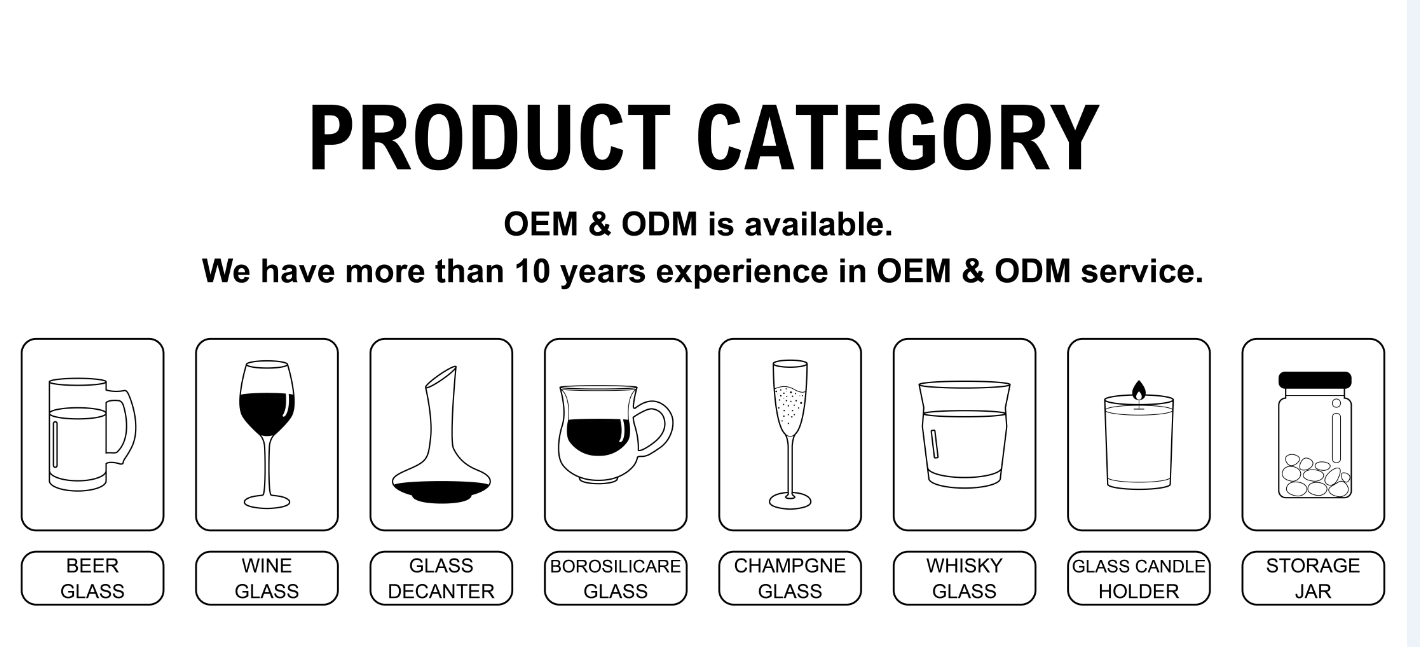 PRODUCT CATEGORY

OEM & ODM is available.
We have more than 10 years experience in OEM & ODM service.

BEER GLASS

WINE GLASS

GLASS DECANTER

BOROSILICARE GLASS

CHAMPGNE GLASS

WHISKY GLASS

GLASS CANDLE HOLDER

STORAGE JAR